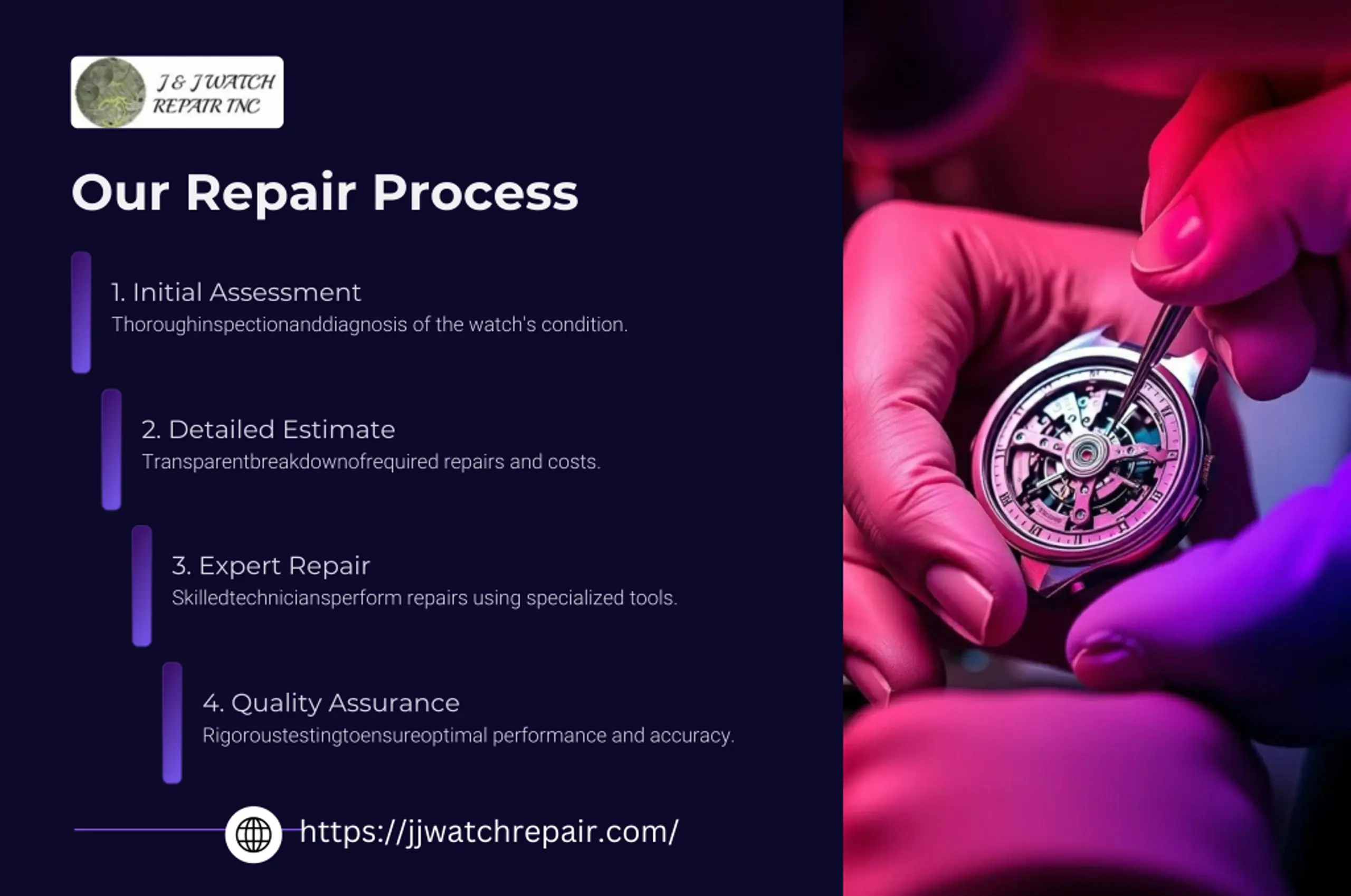 J & J WATCH REPAIR INC

Our Repair Process

1. Initial Assessment
Thoroughinspectionanddiagnosis of the watch's condition.

2. Detailed Estimate
Transparentbreakdownofrequired repairs and costs.

3. Expert Repair
Skilledtechniciansperform repairs using specialized tools.

4. Quality Assurance
Rigoroustestingtoensureoptimal performance and accuracy.

https://jjwatchrepair.com/